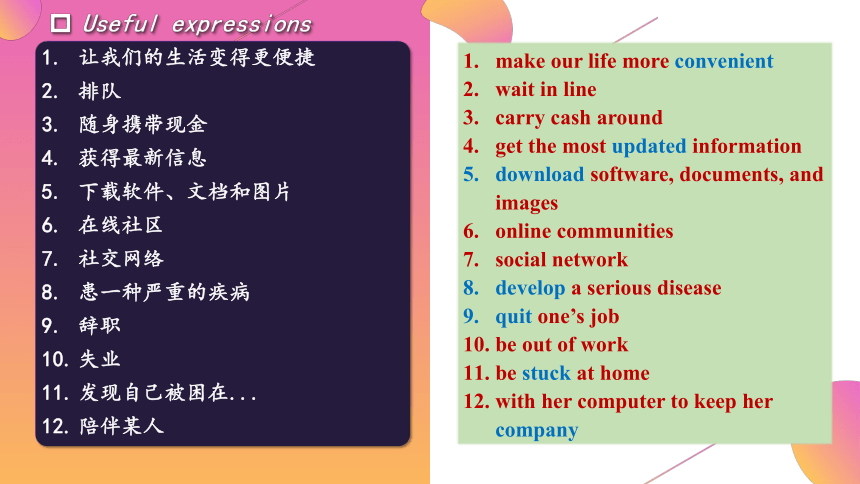 ☐ Useful expressions

1. 让我们的生活变得更便捷
2. 排队
3. 随身携带现金
4. 获得最新信息
5. 下载软件、文档和图片
6. 在线社区
7. 社交网络
8. 患一种严重的疾病
9. 辞职
10. 失业
11. 发现自己被困在...
12. 陪伴某人

1. make our life more convenient
2. wait in line
3. carry cash around
4. get the most updated information
5. download software, documents, and images
6. online communities
7. social network
8. develop a serious disease
9. quit one's job
10. be out of work
11. be stuck at home
12. with her computer to keep her company